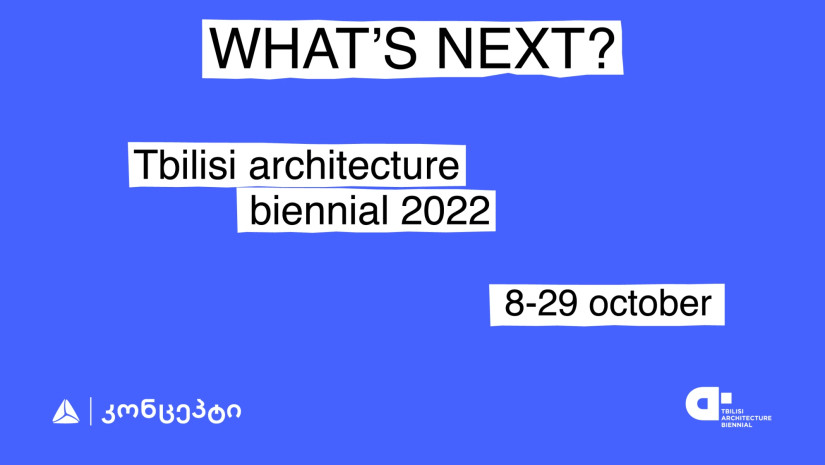 WHAT'S NEXT?

Tbilisi architecture biennial 2022

8-29 october

კონცეპტი

TBILISI ARCHITECTURE BIENNIAL